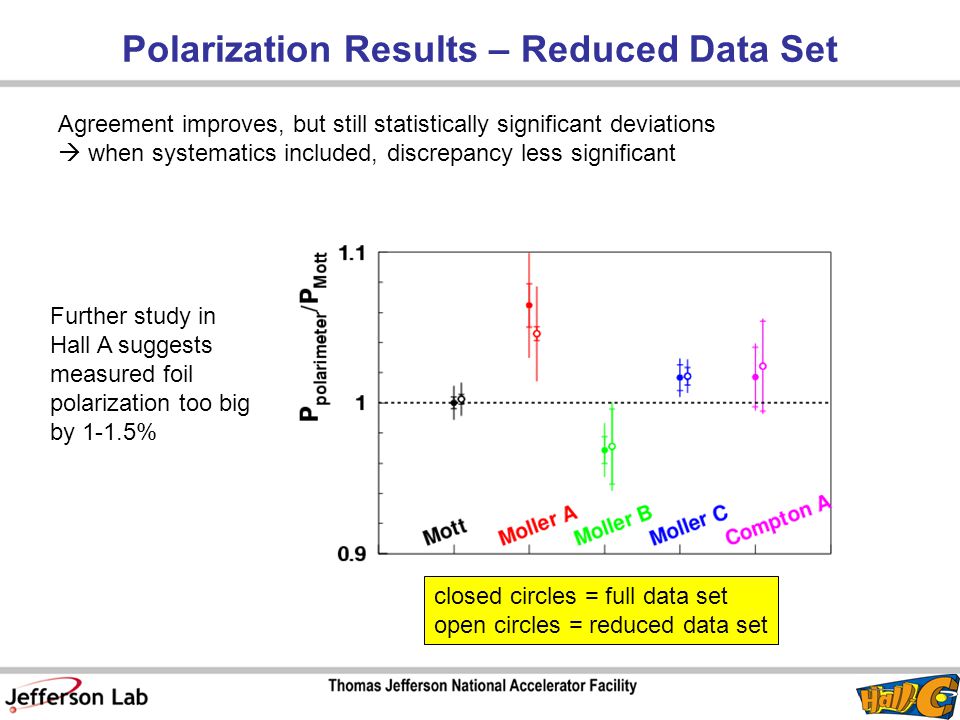 Polarization Results – Reduced Data Set

Agreement improves, but still statistically significant deviations
→ when systematics included, discrepancy less significant

Further study in Hall A suggests measured foil polarization too big by 1-1.5%

$P_{polarimeter}/P_{Mott}$

1.1

1

0.9

Mott

Moller A

Moller B

Moller C

Compton A

closed circles = full data set
open circles = reduced data set

Jefferson Lab

Thomas Jefferson National Accelerator Facility

Hall C